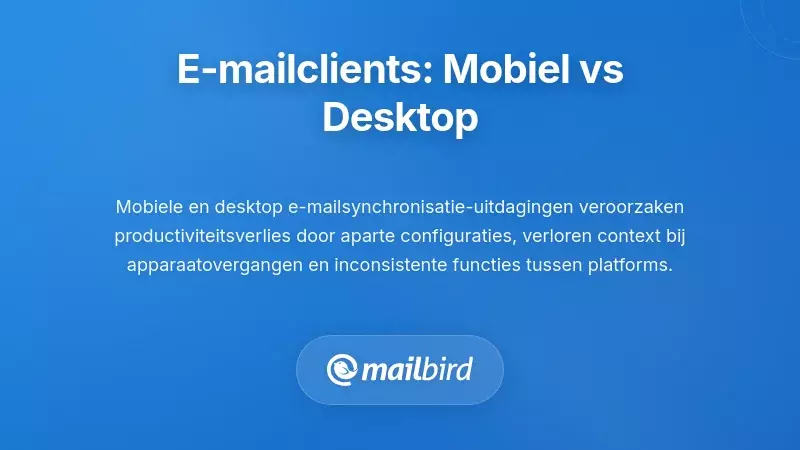 E-mailclients: Mobiel vs Desktop

Mobiele en desktop e-mailsynchronisatie-uitdagingen veroorzaken productiviteitsverlies door aparte configuraties, verloren context bij apparaatovergangen en inconsistente functies tussen platforms.

mailbird